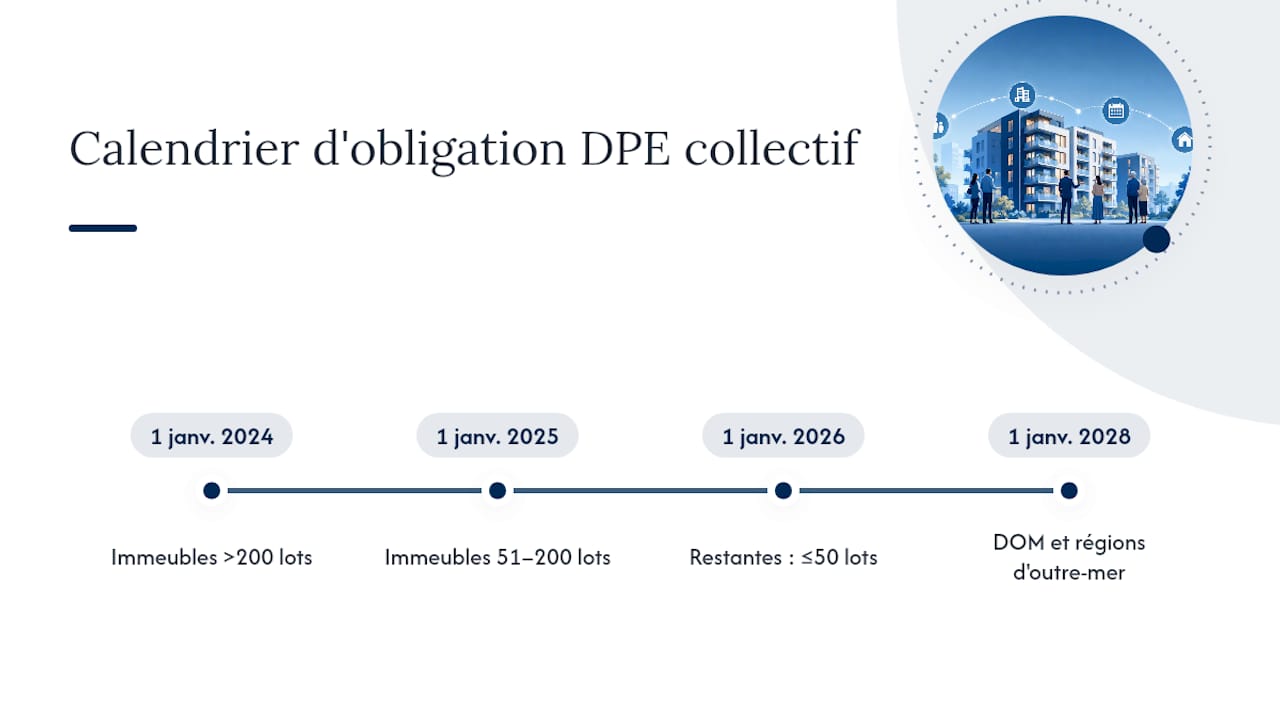 Calendrier d'obligation DPE collectif

1 janv. 2024

Immeubles >200 lots

1 janv. 2025

Immeubles 51–200 lots

1 janv. 2026

Restantes : ≤50 lots

1 janv. 2028

DOM et régions d'outre-mer